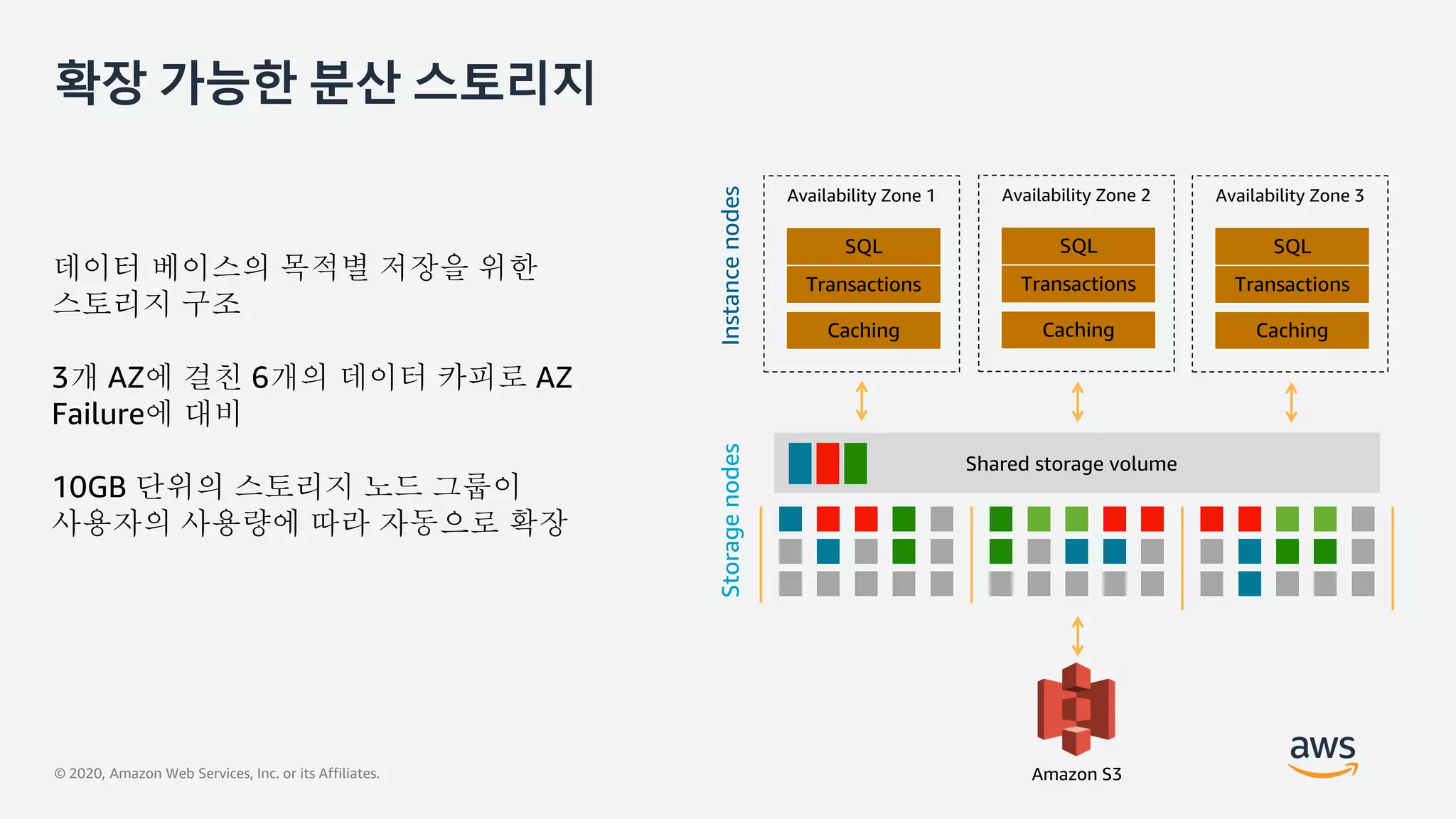 확장 가능한 분산 스토리지

데이터 베이스의 목적별 저장을 위한 스토리지 구조

3개 AZ에 걸친 6개의 데이터 카피로 AZ Failure에 대비

10GB 단위의 스토리지 노드 그룹이 사용자의 사용량에 따라 자동으로 확장

Instance nodes

Availability Zone 1

SQL

Transactions

Caching

Availability Zone 2

SQL

Transactions

Caching

Availability Zone 3

SQL

Transactions

Caching

Storage nodes

Shared storage volume

Amazon S3

© 2020, Amazon Web Services, Inc. or its Affiliates.

aws